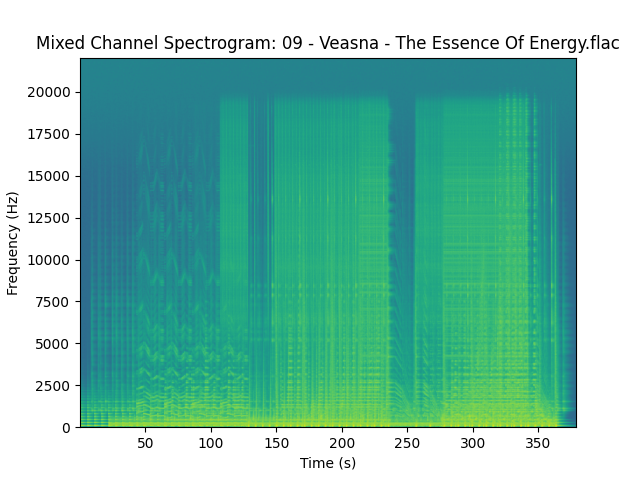 Mixed Channel Spectrogram: 09 - Veasna - The Essence Of Energy.flac

Frequency (Hz)

20000
17500
15000
12500
10000
7500
5000
2500
0

50 100 150 200 250 300 350

Time (s)